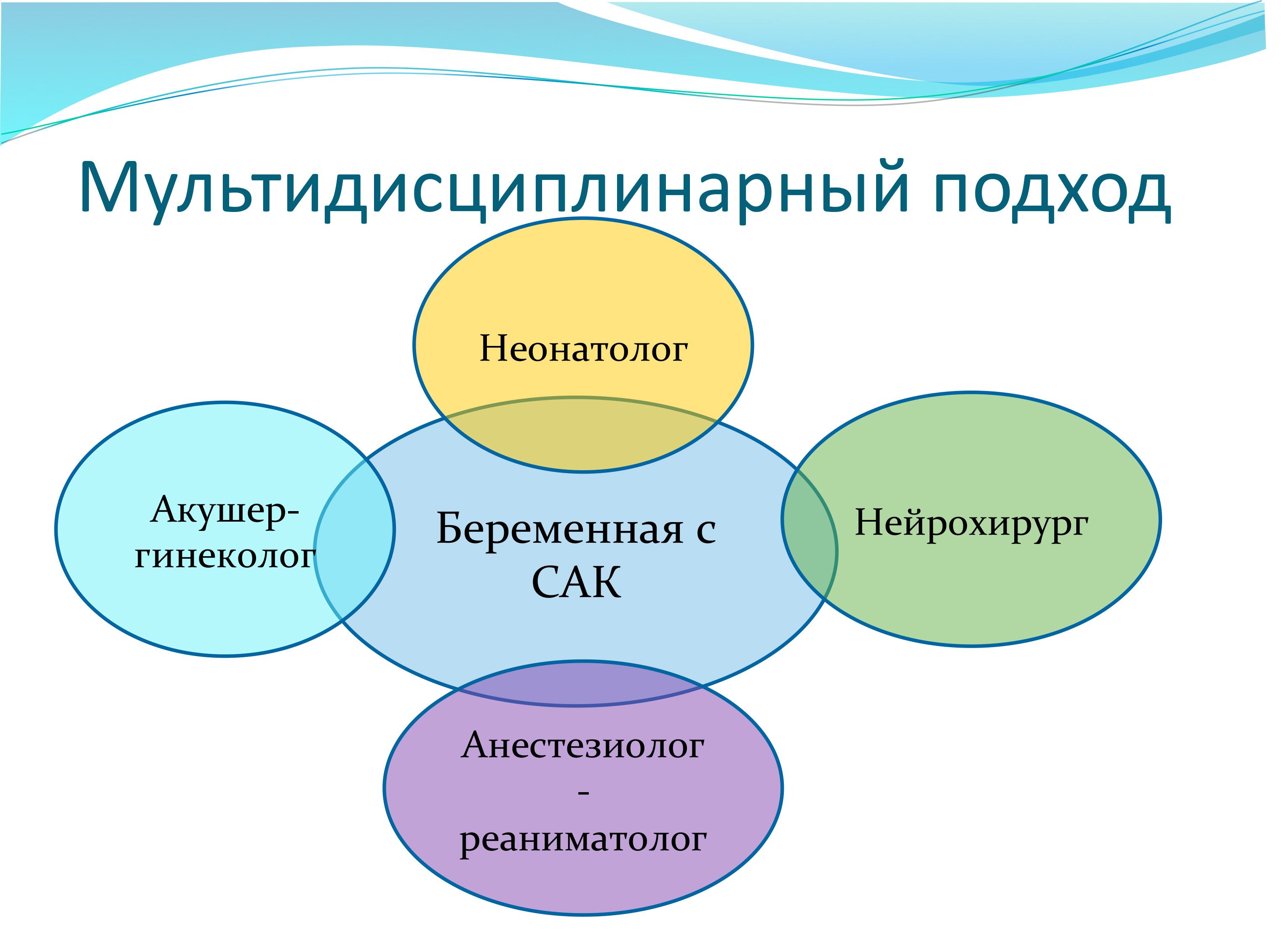 Мультидисциплинарный подход

Неонатолог

Акушер-гинеколог

Беременная с САК

Нейрохирург

Анестезиолог - реаниматолог